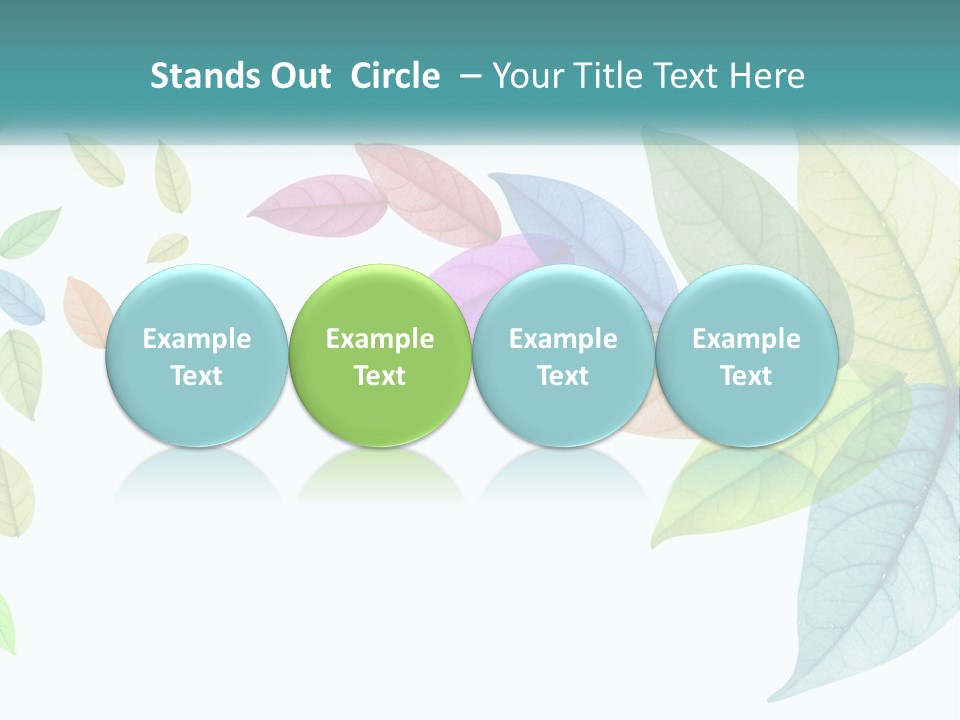 Stands Out Circle – Your Title Text Here

Example Text

Example Text

Example Text

Example Text